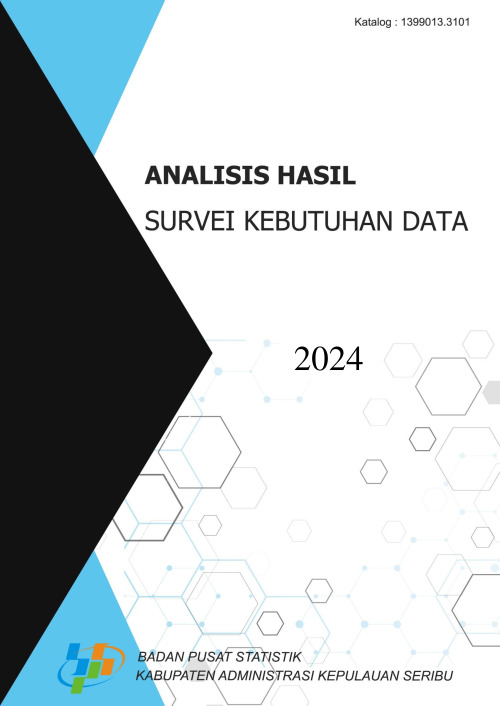 Katalog : 1399013.3101

ANALISIS HASIL

SURVEI KEBUTUHAN DATA

2024

BADAN PUSAT STATISTIK
KABUPATEN ADMINISTRASI KEPULAUAN SERIBU